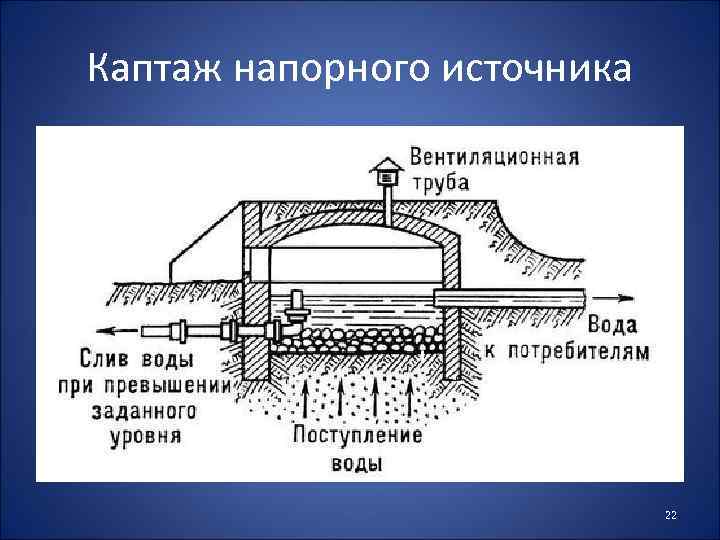 Каптаж напорного источника

Вентиляционная труба

Вода к потребителям

Слив воды при превышении заданного уровня

Поступление воды

22